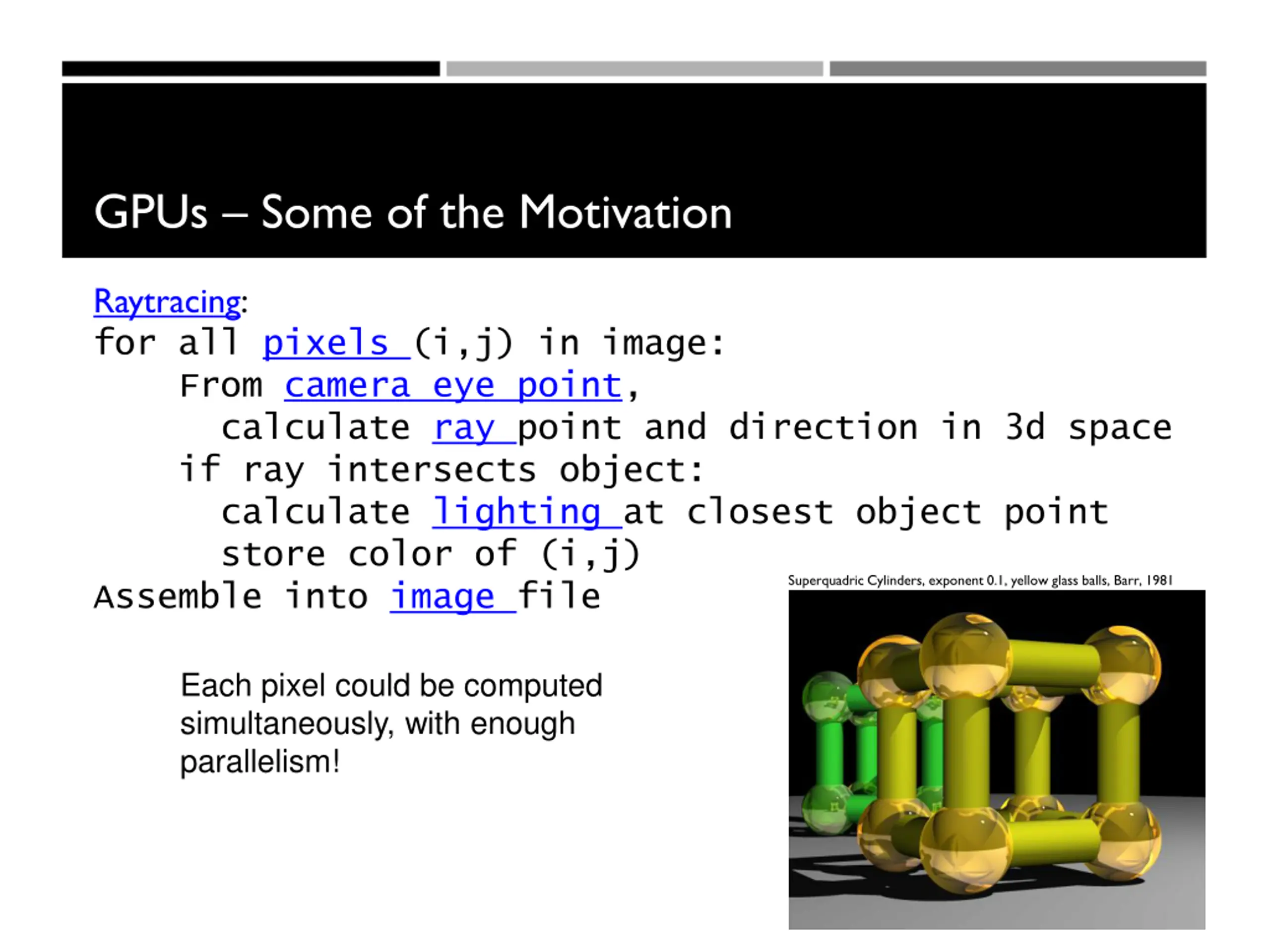 GPUs – Some of the Motivation

Raytracing:
for all pixels (i,j) in image:
From camera eye point,
calculate ray point and direction in 3d space
if ray intersects object:
calculate lighting at closest object point
store color of (i,j)
Assemble into image file

Superquadric Cylinders, exponent 0.1, yellow glass balls, Barr, 1981

Each pixel could be computed simultaneously, with enough parallelism!